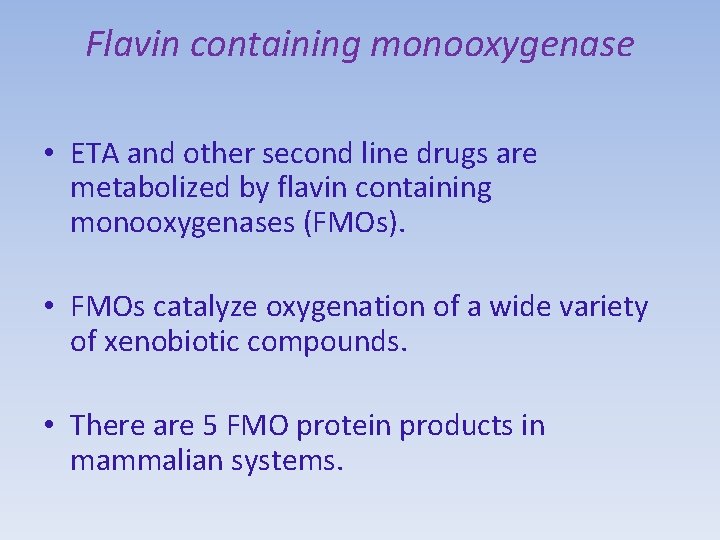 Flavin containing monooxygenase

• ETA and other second line drugs are metabolized by flavin containing monooxygenases (FMOs).

• FMOs catalyze oxygenation of a wide variety of xenobiotic compounds.

• There are 5 FMO protein products in mammalian systems.